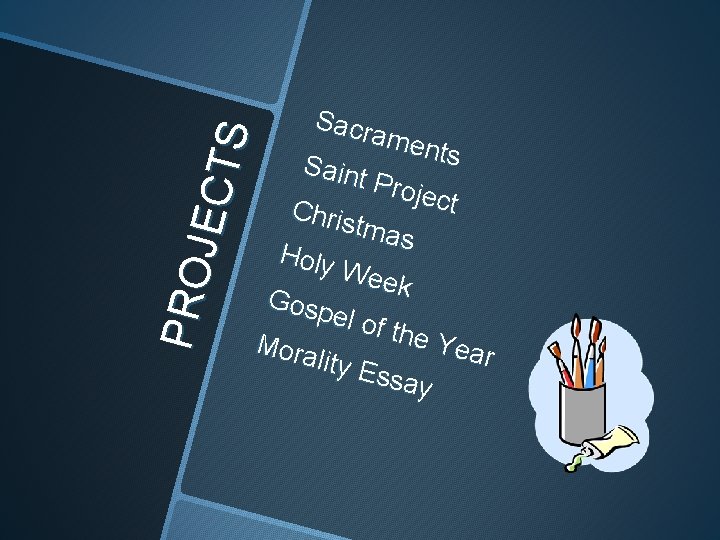 PROJECTS

Sacraments
Saint Project
Christmas
Holy Week
Gospel of the Year
Morality Essay